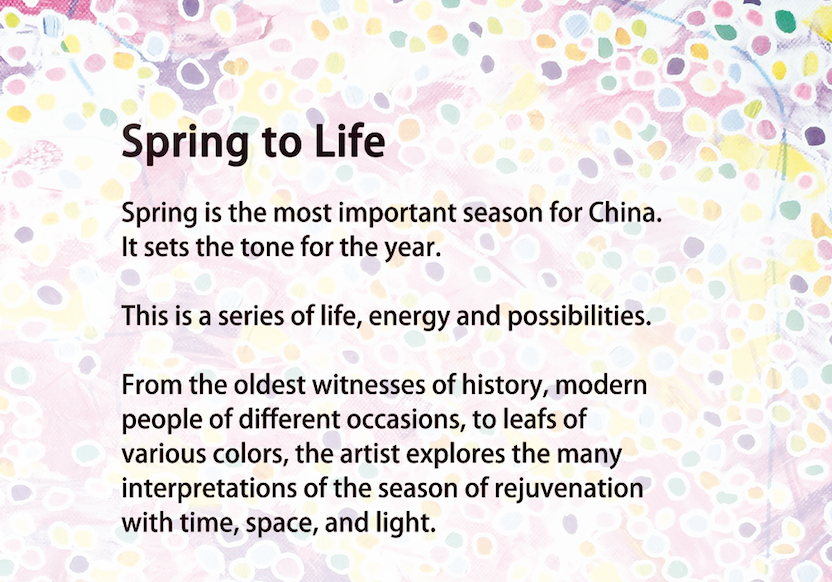 Spring to Life

Spring is the most important season for China. It sets the tone for the year.

This is a series of life, energy and possibilities.

From the oldest witnesses of history, modern people of different occasions, to leafs of various colors, the artist explores the many interpretations of the season of rejuvenation with time, space, and light.